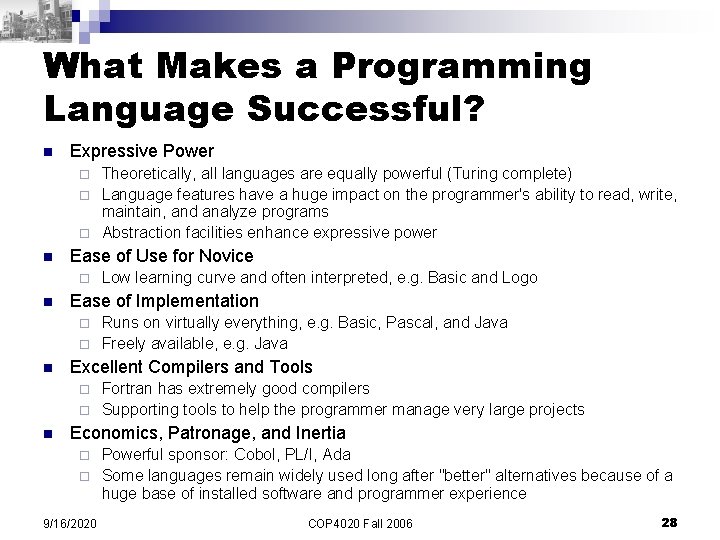 What Makes a Programming Language Successful?

Expressive Power
Theoretically, all languages are equally powerful (Turing complete)
Language features have a huge impact on the programmer's ability to read, write, maintain, and analyze programs
Abstraction facilities enhance expressive power

Ease of Use for Novice
Low learning curve and often interpreted, e.g. Basic and Logo

Ease of Implementation
Runs on virtually everything, e.g. Basic, Pascal, and Java
Freely available, e.g. Java

Excellent Compilers and Tools
Fortran has extremely good compilers
Supporting tools to help the programmer manage very large projects

Economics, Patronage, and Inertia
Powerful sponsor: Cobol, PL/I, Ada
Some languages remain widely used long after "better" alternatives because of a huge base of installed software and programmer experience

9/16/2020
COP4020 Fall 2006
28